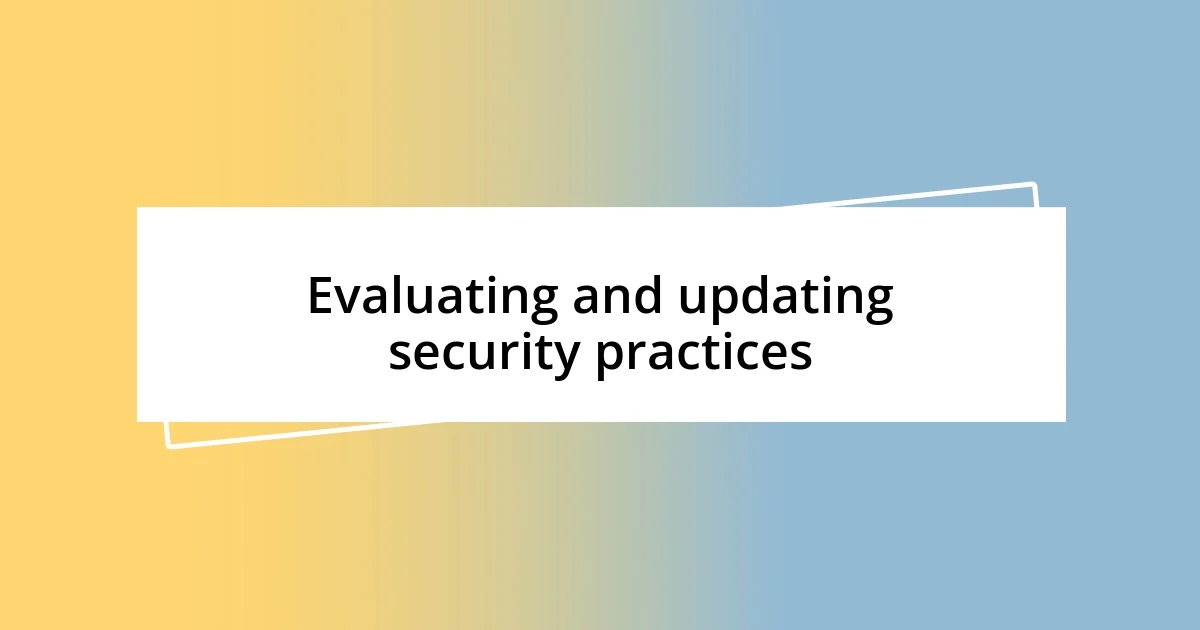 Evaluating and updating security practices